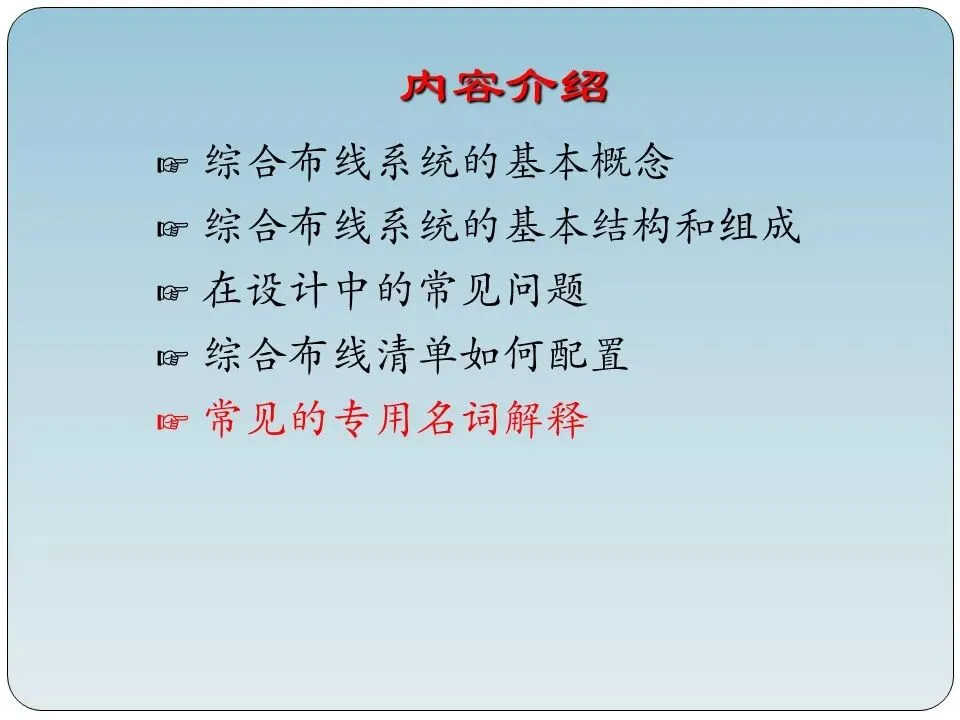 内容介绍

☞ 综合布线系统的基本概念
☞ 综合布线系统的基本结构和组成
☞ 在设计中的常见问题
☞ 综合布线清单如何配置
☞ 常见的专用名词解释